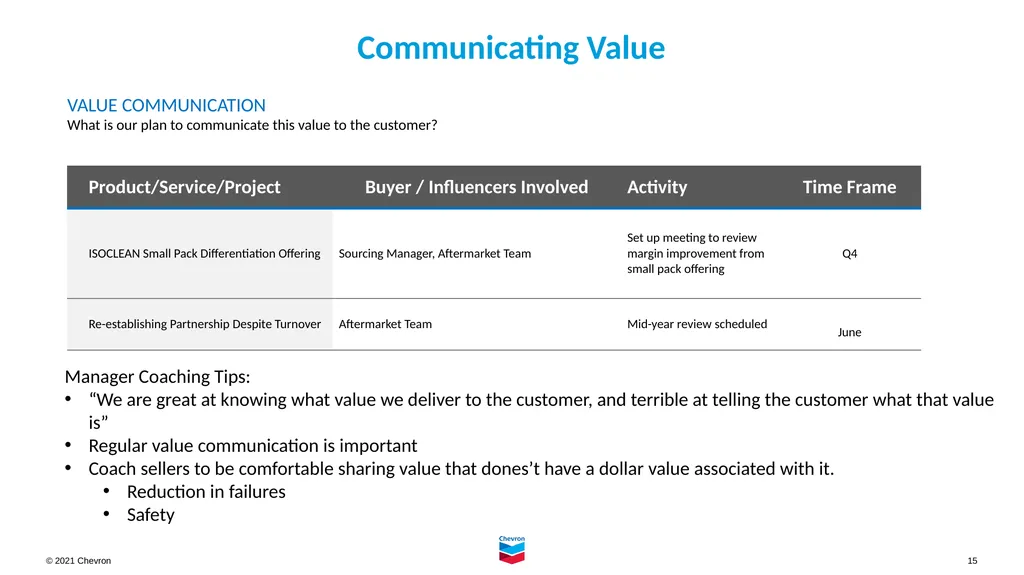 Communicating Value

VALUE COMMUNICATION
What is our plan to communicate this value to the customer?

| Product/Service/Project | Buyer / Influencers Involved | Activity | Time Frame |
|---|---|---|---|
| ISOCLEAN Small Pack Differentiation Offering | Sourcing Manager, Aftermarket Team | Set up meeting to review margin improvement from small pack offering | Q4 |
| Re-establishing Partnership Despite Turnover | Aftermarket Team | Mid-year review scheduled | June |

Manager Coaching Tips:
• “We are great at knowing what value we deliver to the customer, and terrible at telling the customer what that value is”
• Regular value communication is important
• Coach sellers to be comfortable sharing value that dones’t have a dollar value associated with it.
  • Reduction in failures
  • Safety

Chevron

© 2021 Chevron

15